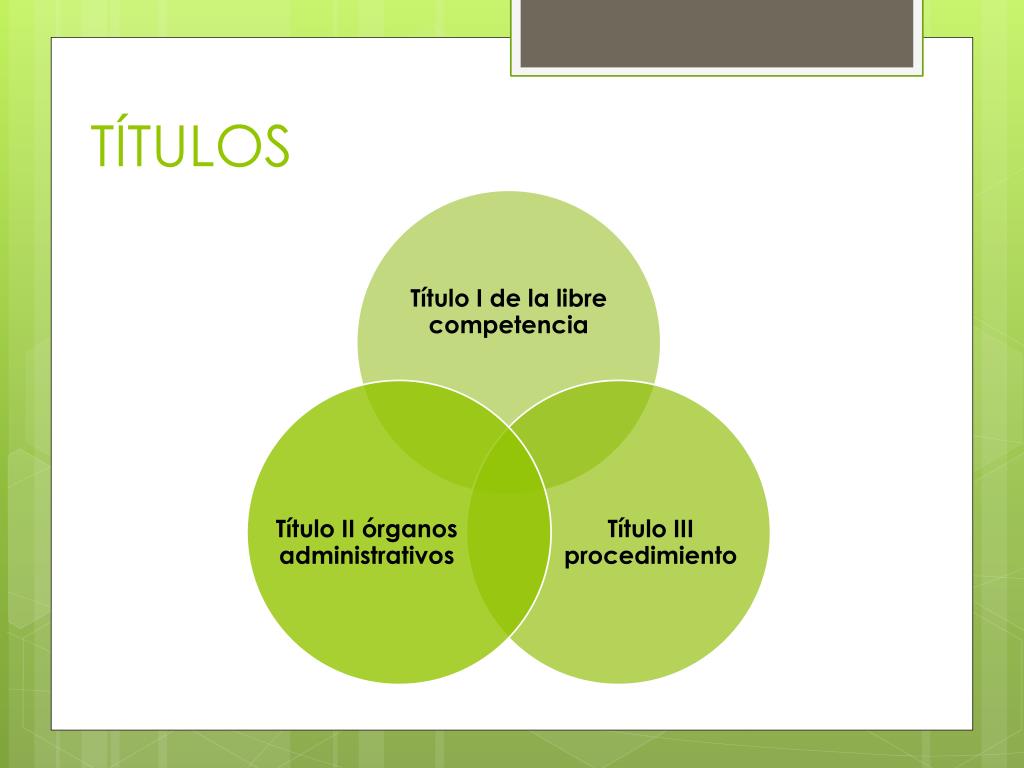 TÍTULOS

Título I de la libre competencia

Título II órganos administrativos

Título III procedimiento